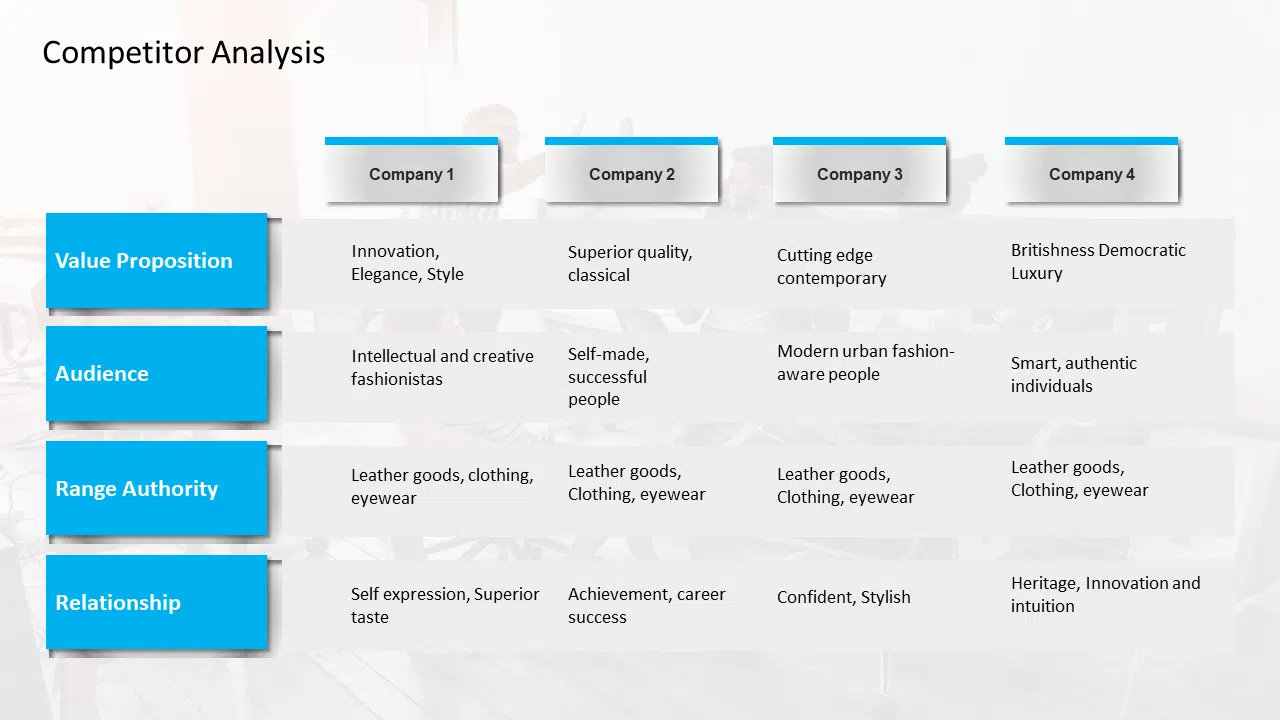 Competitor Analysis

| | Company 1 | Company 2 | Company 3 | Company 4 |
|---|---|---|---|---|
| Value Proposition | Innovation, Elegance, Style | Superior quality, classical | Cutting edge contemporary | Britishness Democratic Luxury |
| Audience | Intellectual and creative fashionistas | Self-made, successful people | Modern urban fashion-aware people | Smart, authentic individuals |
| Range Authority | Leather goods, clothing, eyewear | Leather goods, Clothing, eyewear | Leather goods, Clothing, eyewear | Leather goods, Clothing, eyewear |
| Relationship | Self expression, Superior taste | Achievement, career success | Confident, Stylish | Heritage, Innovation and intuition |